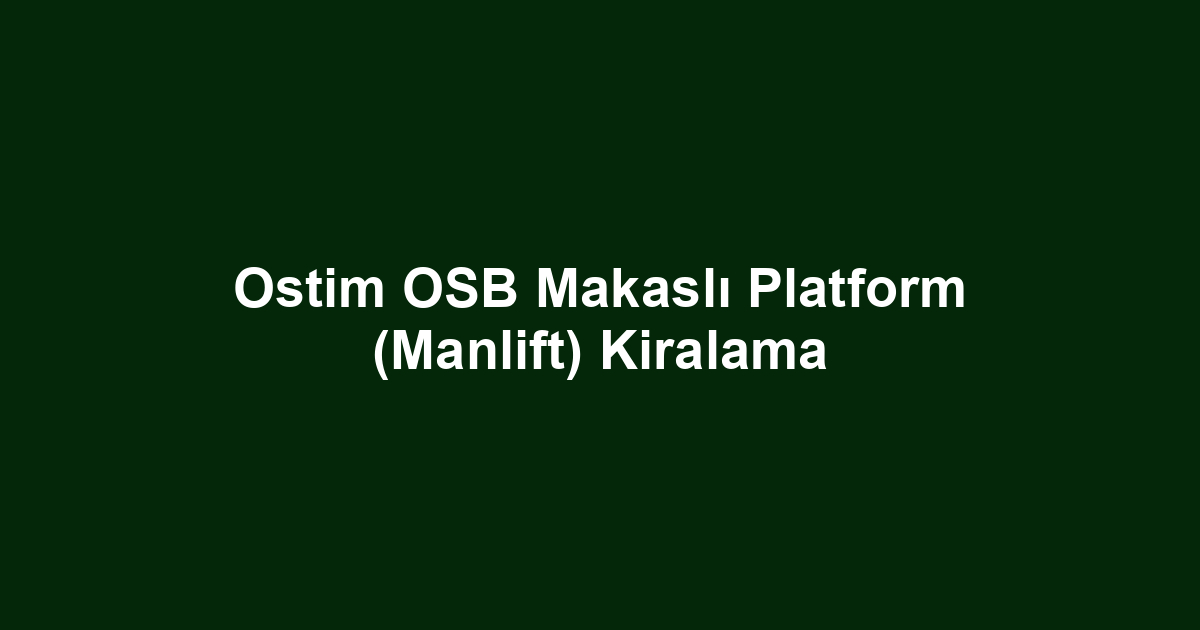 Ostim OSB Makaslı Platform (Manlift) Kiralama